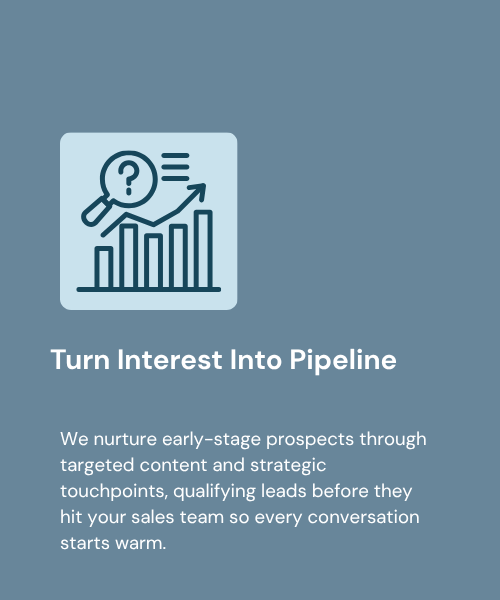 ?

Turn Interest Into Pipeline

We nurture early-stage prospects through targeted content and strategic touchpoints, qualifying leads before they hit your sales team so every conversation starts warm.